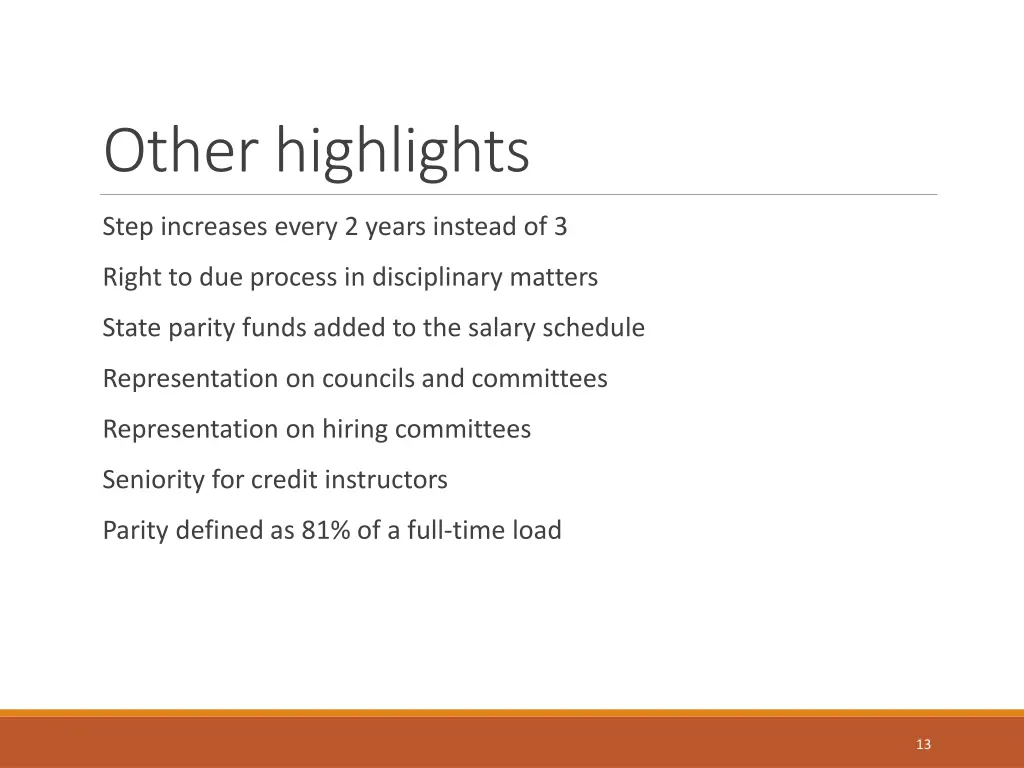 Other highlights

Step increases every 2 years instead of 3

Right to due process in disciplinary matters

State parity funds added to the salary schedule

Representation on councils and committees

Representation on hiring committees

Seniority for credit instructors

Parity defined as 81% of a full-time load

13